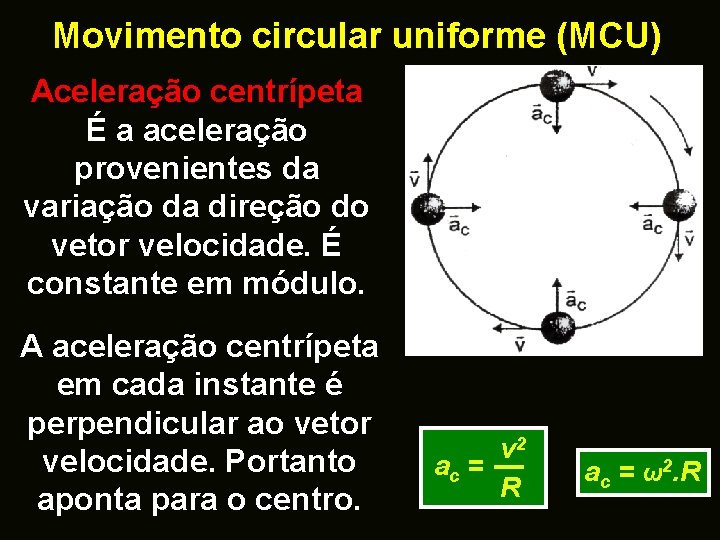 Movimento circular uniforme (MCU)

Aceleração centrípeta
É a aceleração provenientes da variação da direção do vetor velocidade. É constante em módulo.

A aceleração centrípeta em cada instante é perpendicular ao vetor velocidade. Portanto aponta para o centro.

$\vec{v}$ $\vec{a}_c$ $\vec{v}$ $\vec{a}_c$ $\vec{a}_c$ $\vec{v}$ $\vec{a}_c$ $\vec{v}$

$a_c = \frac{v^2}{R}$

$a_c = \omega^2.R$